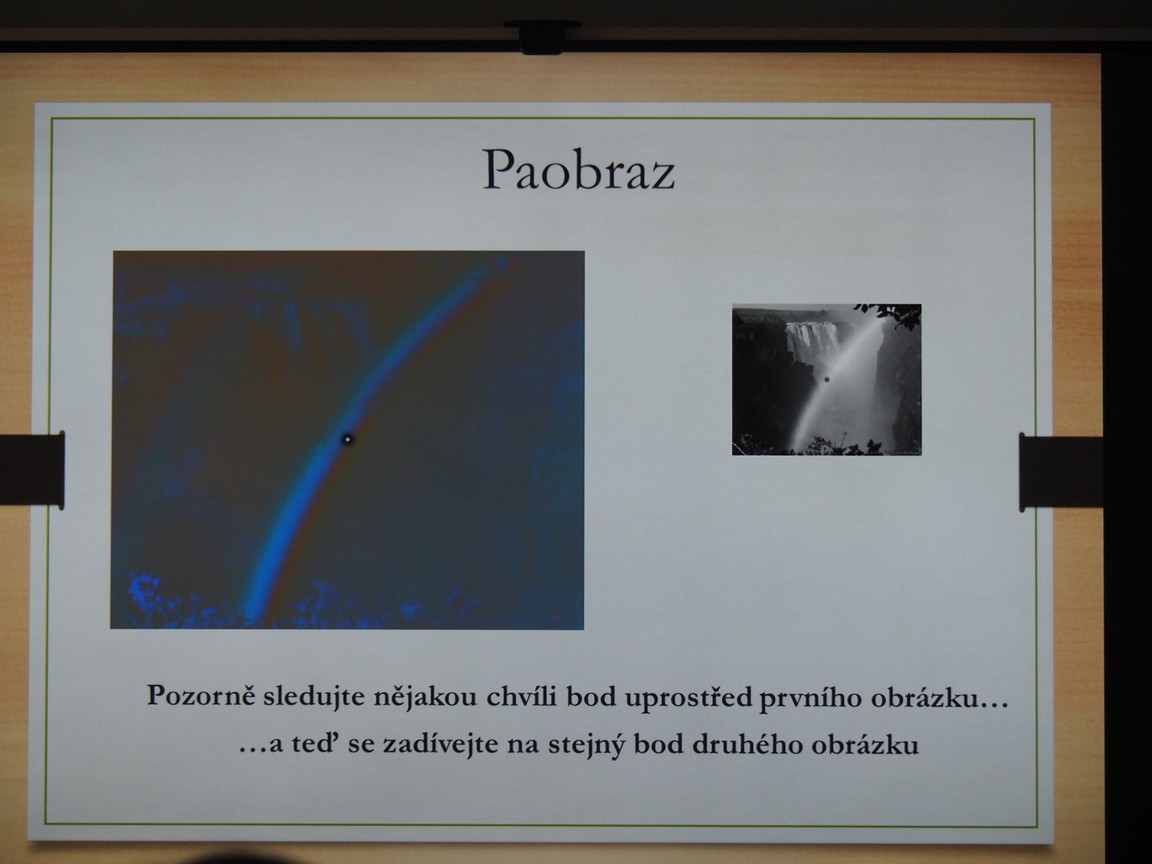 Paobraz

Pozorně sledujte nějakou chvíli bod uprostřed prvního obrázku…
…a teď se zadívejte na stejný bod druhého obrázku